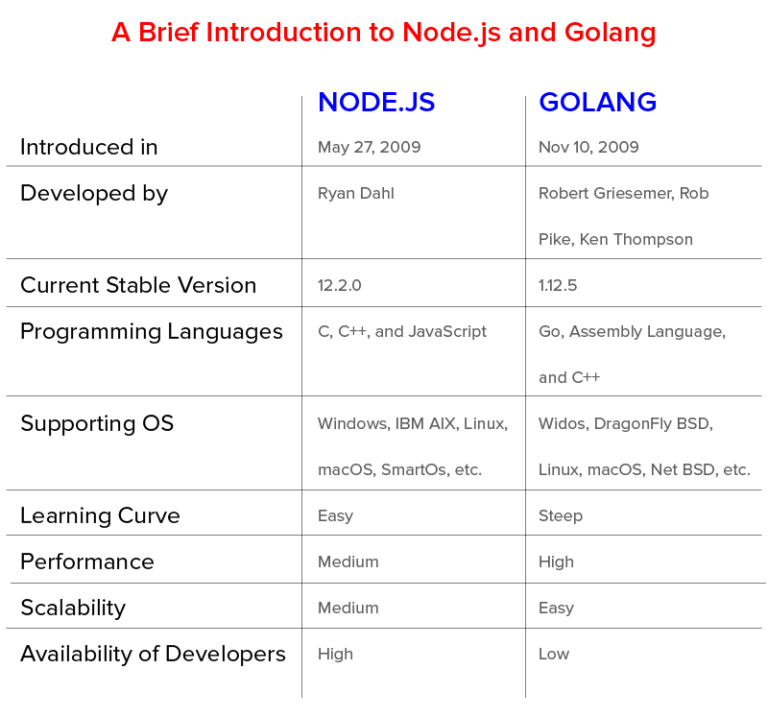 A Brief Introduction to Node.js and Golang

| | NODE.JS | GOLANG |
|---|---|---|
| Introduced in | May 27, 2009 | Nov 10, 2009 |
| Developed by | Ryan Dahl | Robert Griesemer, Rob Pike, Ken Thompson |
| Current Stable Version | 12.2.0 | 1.12.5 |
| Programming Languages | C, C++, and JavaScript | Go, Assembly Language, and C++ |
| Supporting OS | Windows, IBM AIX, Linux, macOS, SmartOs, etc. | Widos, DragonFly BSD, Linux, macOS, Net BSD, etc. |
| Learning Curve | Easy | Steep |
| Performance | Medium | High |
| Scalability | Medium | Easy |
| Availability of Developers | High | Low |